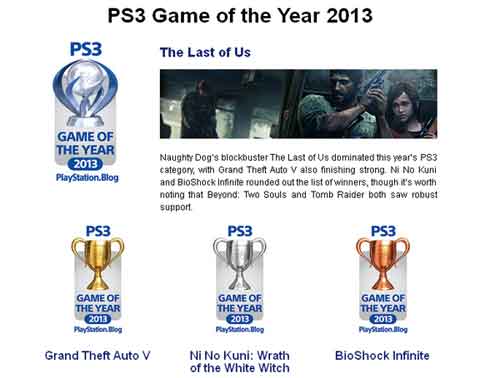 PS3 Game of the Year 2013

PS3
GAME OF THE YEAR
2013
PlayStation.Blog

The Last of Us

Naughty Dog's blockbuster The Last of Us dominated this year's PS3 category, with Grand Theft Auto V also finishing strong. Ni No Kuni and BioShock Infinite rounded out the list of winners, though it's worth noting that Beyond: Two Souls and Tomb Raider both saw robust support.

PS3
GAME OF THE YEAR
2013
PlayStation.Blog

Grand Theft Auto V

PS3
GAME OF THE YEAR
2013
PlayStation.Blog

Ni No Kuni: Wrath of the White Witch

PS3
GAME OF THE YEAR
2013
PlayStation.Blog

BioShock Infinite